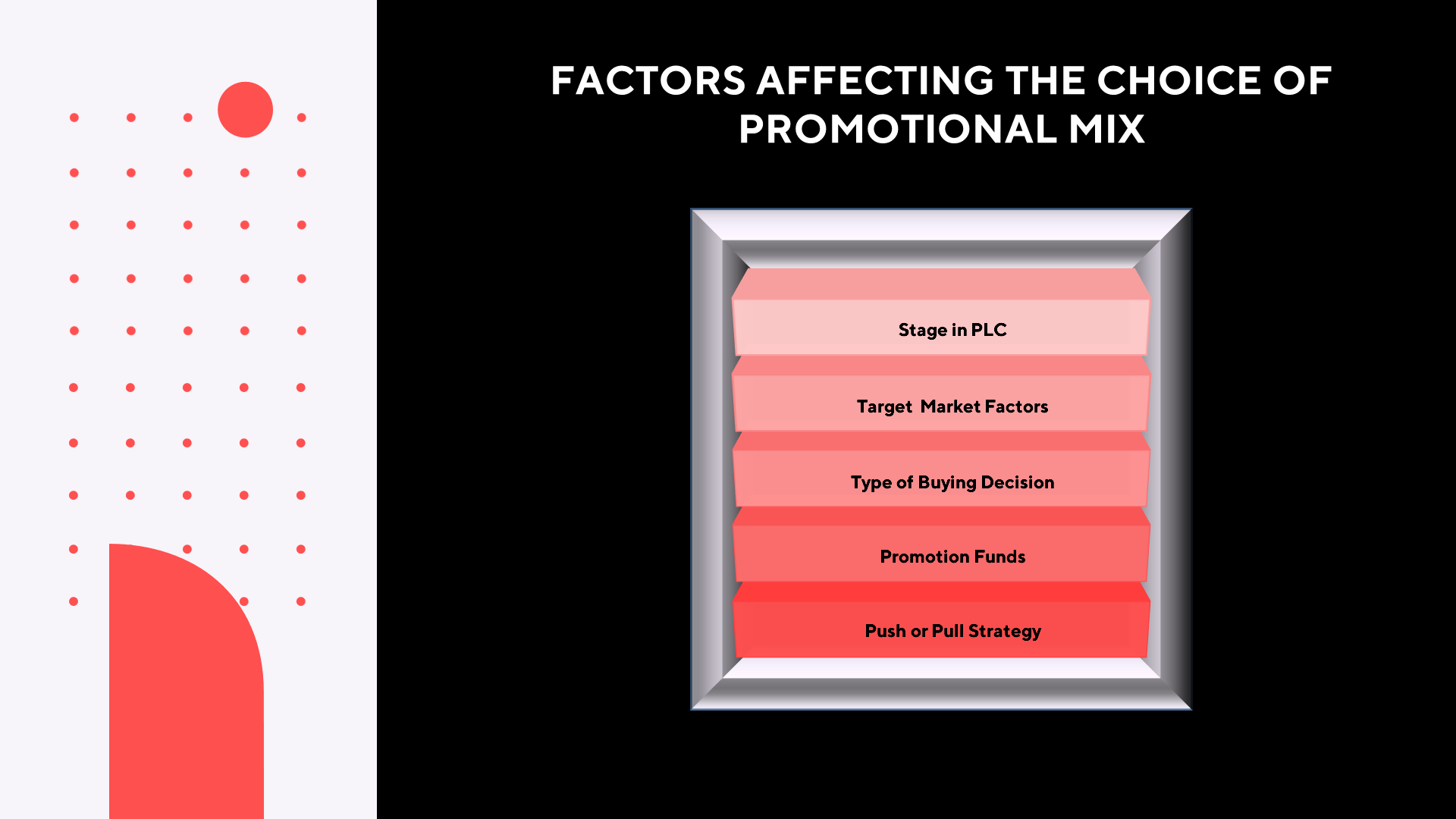 FACTORS AFFECTING THE CHOICE OF PROMOTIONAL MIX

Stage in PLC

Target Market Factors

Type of Buying Decision

Promotion Funds

Push or Pull Strategy